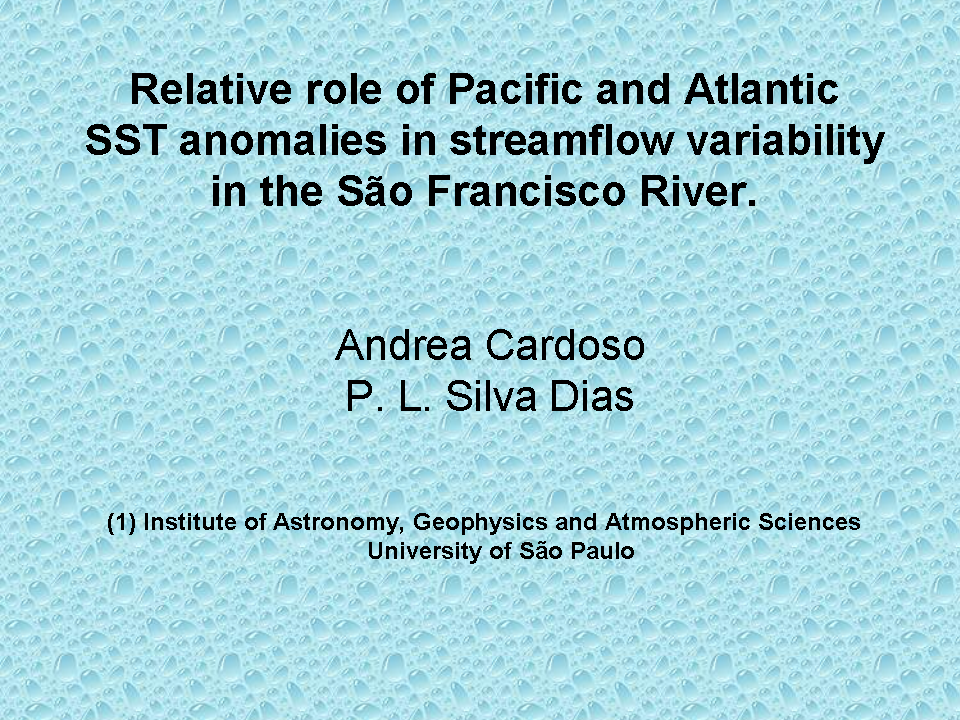 Relative role of Pacific and Atlantic SST anomalies in streamflow variability in the São Francisco River.

Andrea Cardoso
P. L. Silva Dias

(1) Institute of Astronomy, Geophysics and Atmospheric Sciences
University of São Paulo